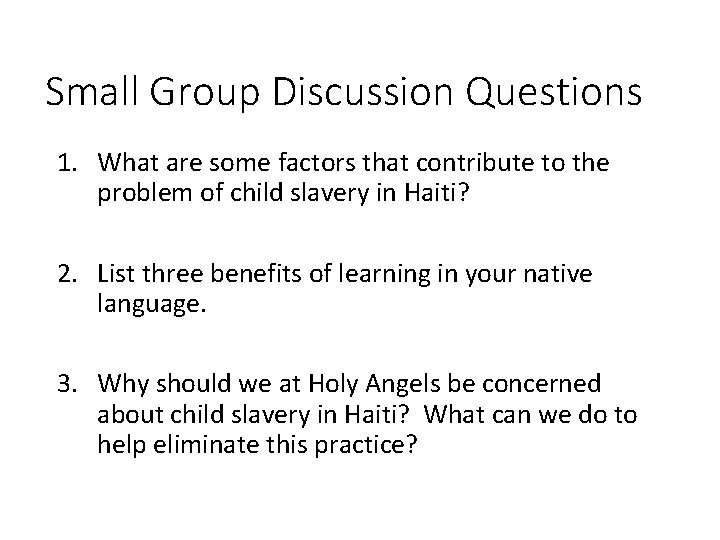 Small Group Discussion Questions

1. What are some factors that contribute to the problem of child slavery in Haiti?

2. List three benefits of learning in your native language.

3. Why should we at Holy Angels be concerned about child slavery in Haiti? What can we do to help eliminate this practice?